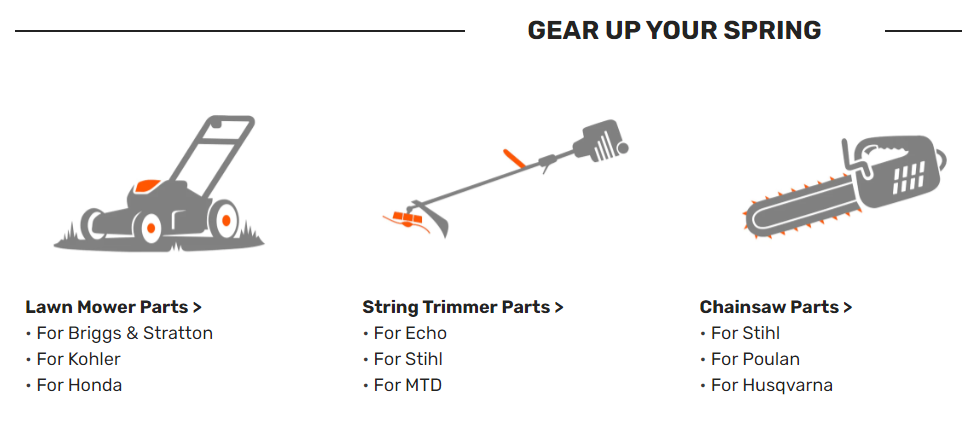 GEAR UP YOUR SPRING

Lawn Mower Parts >
• For Briggs & Stratton
• For Kohler
• For Honda

String Trimmer Parts >
• For Echo
• For Stihl
• For MTD

Chainsaw Parts >
• For Stihl
• For Poulan
• For Husqvarna